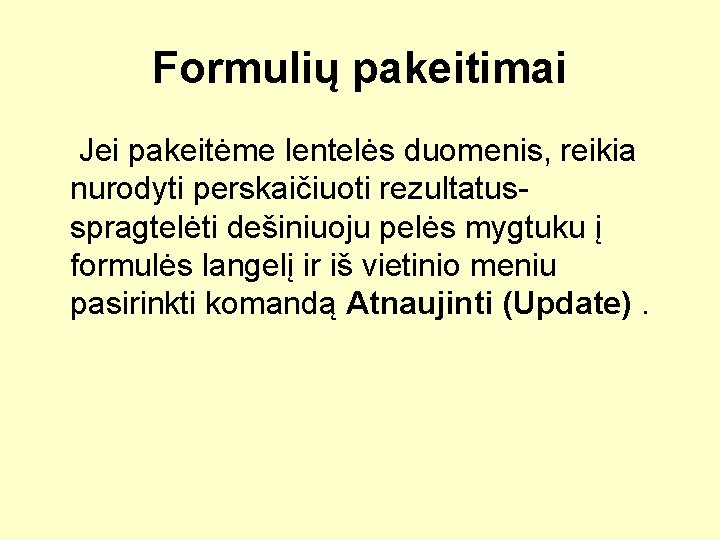 Formulių pakeitimai

Jei pakeitėme lentelės duomenis, reikia nurodyti perskaičiuoti rezultatus- spragtelėti dešiniuoju pelės mygtuku į formulės langelį ir iš vietinio meniu pasirinkti komandą Atnaujinti (Update) .